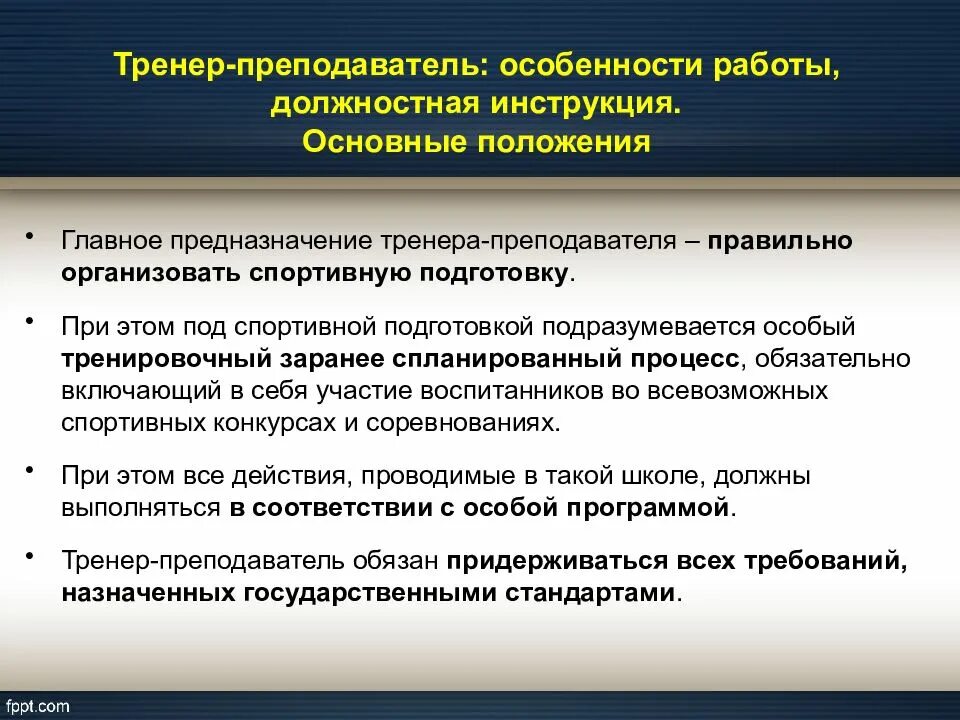 Тренер-преподаватель: особенности работы, должностная инструкция.
Основные положения

• Главное предназначение тренера-преподавателя – правильно организовать спортивную подготовку.

• При этом под спортивной подготовкой подразумевается особый тренировочный заранее спланированный процесс, обязательно включающий в себя участие воспитанников во всевозможных спортивных конкурсах и соревнованиях.

• При этом все действия, проводимые в такой школе, должны выполняться в соответствии с особой программой.

• Тренер-преподаватель обязан придерживаться всех требований, назначенных государственными стандартами.

fppt.com